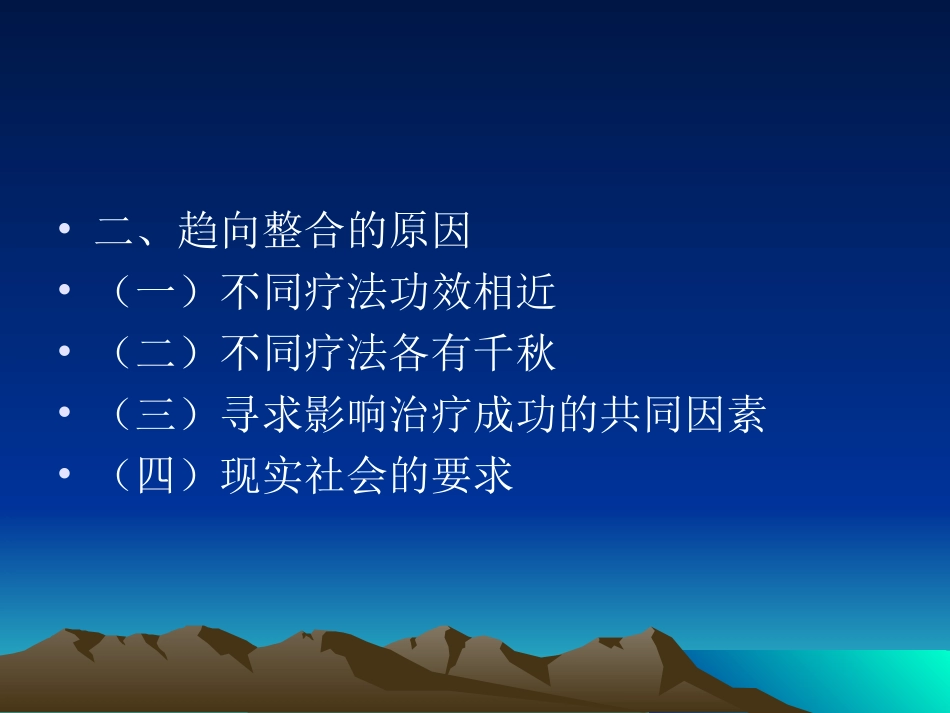 • 二、趋向整合的原因
• （一）不同疗法功效相近
• （二）不同疗法各有千秋
• （三）寻求影响治疗成功的共同因素
• （四）现实社会的要求